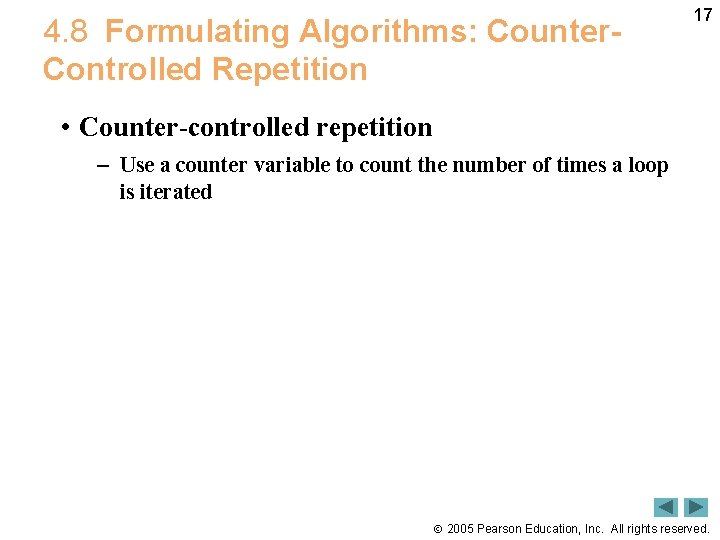 17

4.8 Formulating Algorithms: Counter-Controlled Repetition

• Counter-controlled repetition
– Use a counter variable to count the number of times a loop is iterated

© 2005 Pearson Education, Inc. All rights reserved.